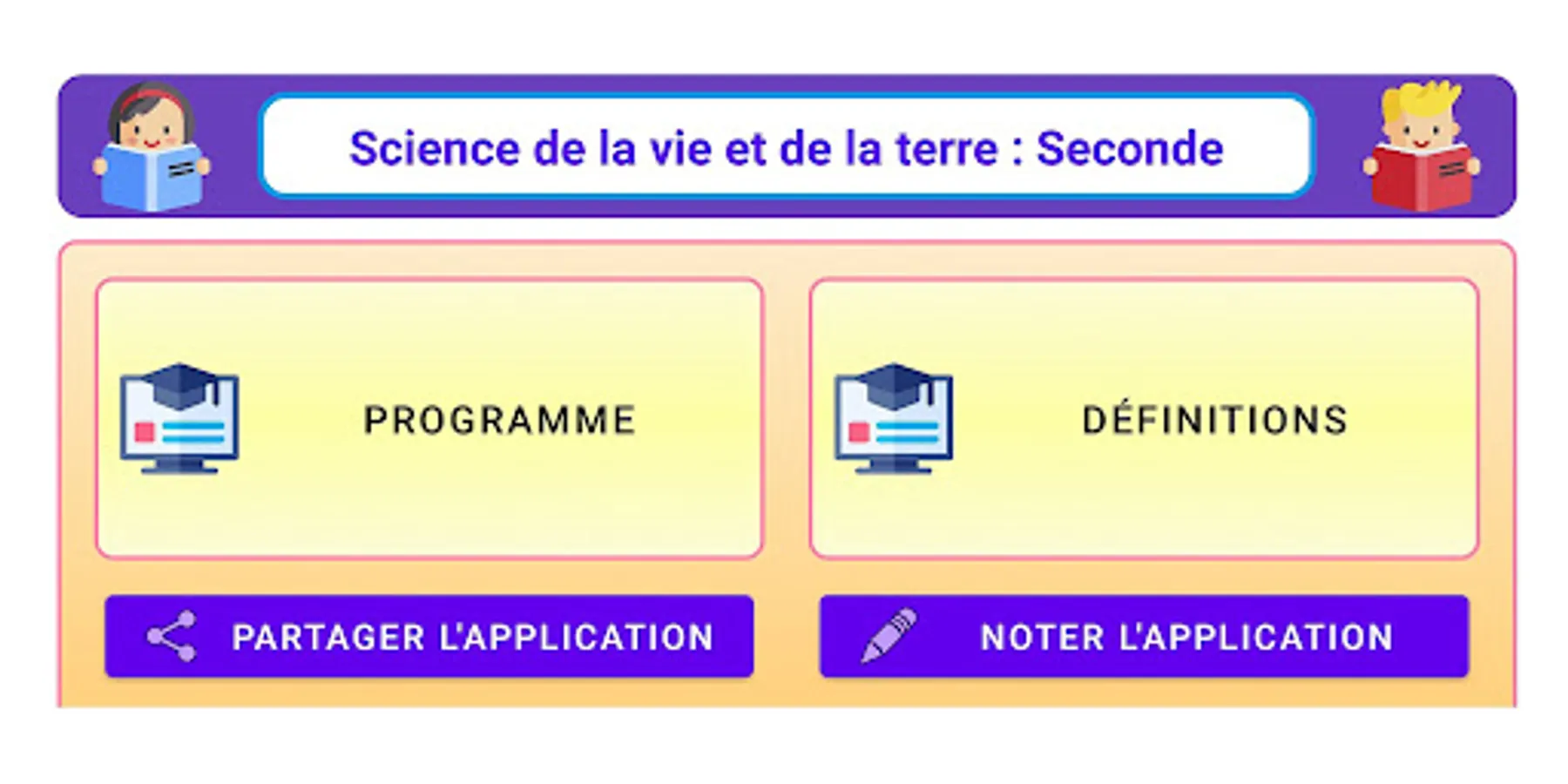 Science de la vie et de la terre : Seconde

PROGRAMME

DÉFINITIONS

PARTAGER L'APPLICATION

NOTER L'APPLICATION